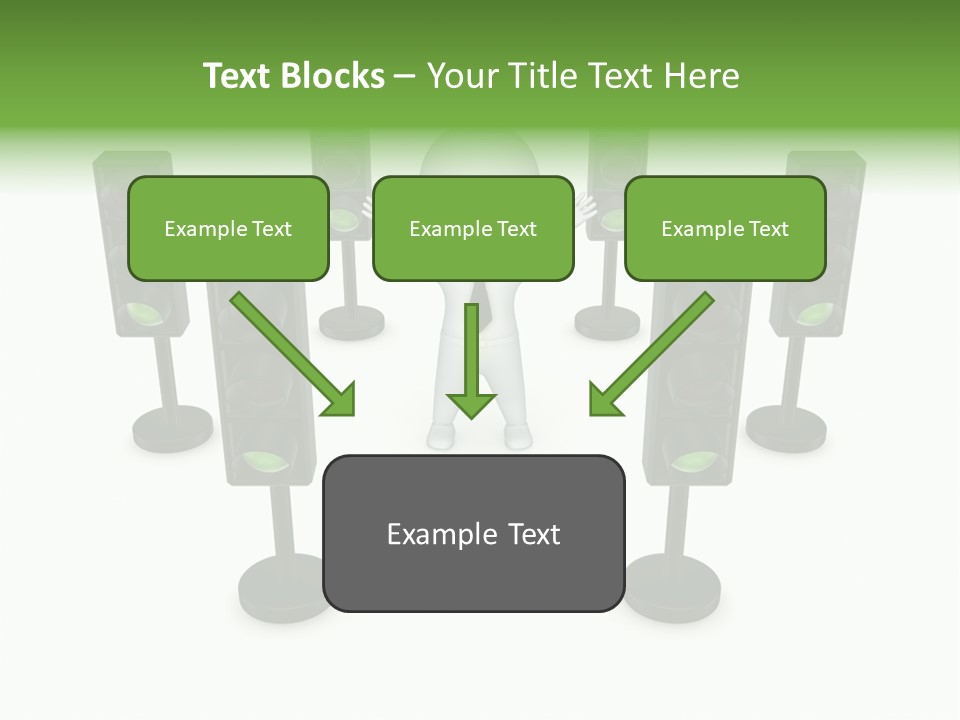 Text Blocks – Your Title Text Here

Example Text

Example Text

Example Text

Example Text